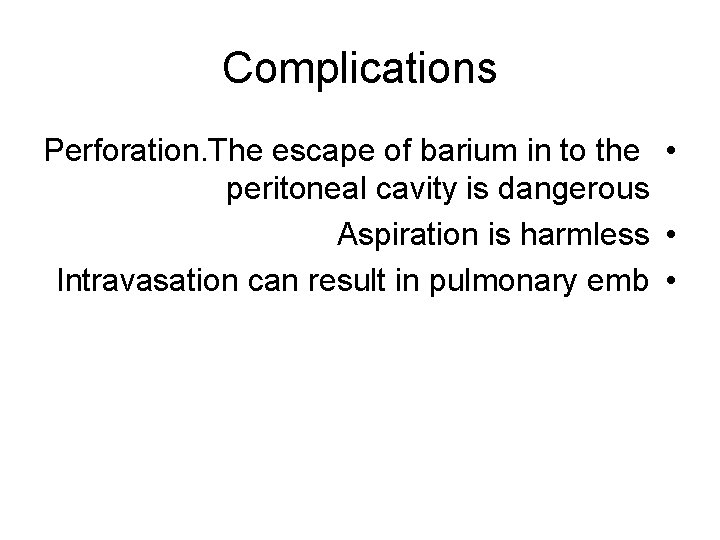 Complications

• Perforation.The escape of barium in to the peritoneal cavity is dangerous
• Aspiration is harmless
• Intravasation can result in pulmonary emb